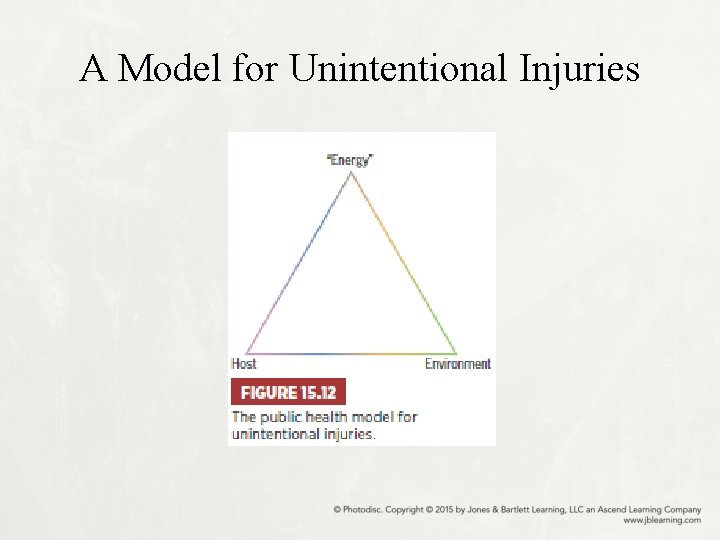 A Model for Unintentional Injuries

"Energy"

Host

Environment

FIGURE 15.12

The public health model for unintentional injuries.

© Photodisc. Copyright © 2015 by Jones & Bartlett Learning, LLC an Ascend Learning Company
www.jblearning.com